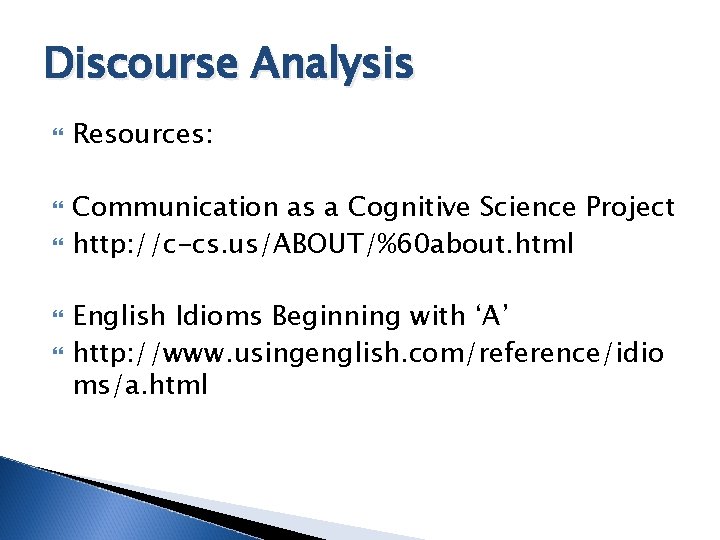 Discourse Analysis

Resources:

Communication as a Cognitive Science Project
http://c-cs.us/ABOUT/%60about.html

English Idioms Beginning with ‘A’
http://www.usingenglish.com/reference/idioms/a.html